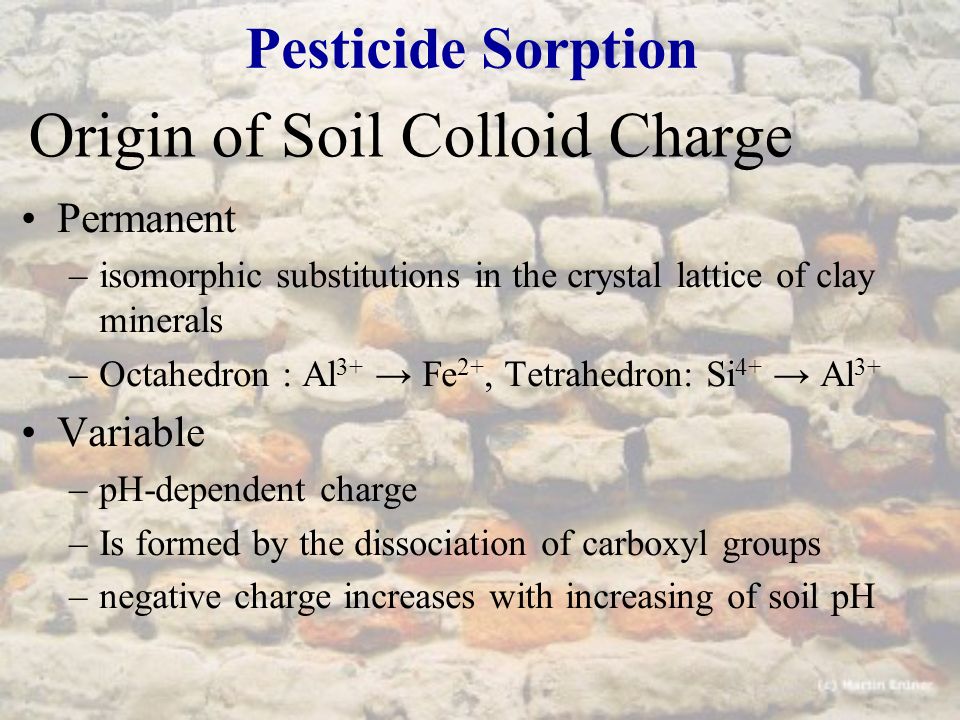 Pesticide Sorption

Origin of Soil Colloid Charge

• Permanent
– isomorphic substitutions in the crystal lattice of clay minerals
– Octahedron : $Al^{3+} \rightarrow Fe^{2+}$, Tetrahedron: $Si^{4+} \rightarrow Al^{3+}$

• Variable
– pH-dependent charge
– Is formed by the dissociation of carboxyl groups
– negative charge increases with increasing of soil pH

(c) Martin Erdner